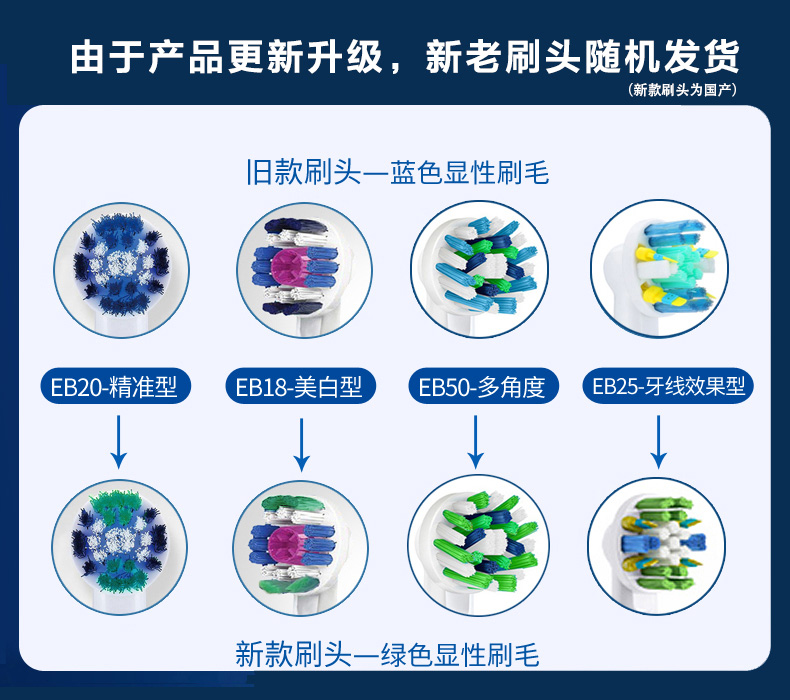 由于产品更新升级，新老刷头随机发货
（新款刷头为国产）

旧款刷头—蓝色显性刷毛

EB20-精准型
EB18-美白型
EB50-多角度
EB25-牙线效果型

新款刷头—绿色显性刷毛